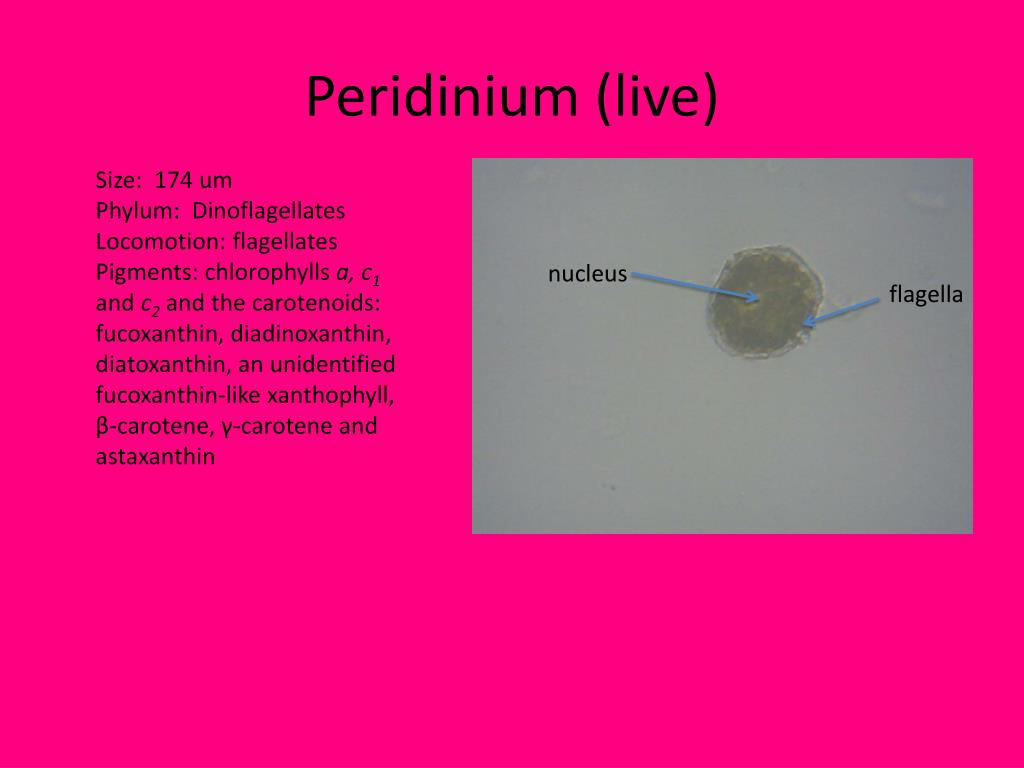 Peridinium (live)

Size: 174 um
Phylum: Dinoflagellates
Locomotion: flagellates
Pigments: chlorophylls $a$, $c_1$ and $c_2$ and the carotenoids: fucoxanthin, diadinoxanthin, diatoxanthin, an unidentified fucoxanthin-like xanthophyll, β-carotene, γ-carotene and astaxanthin

nucleus

flagella